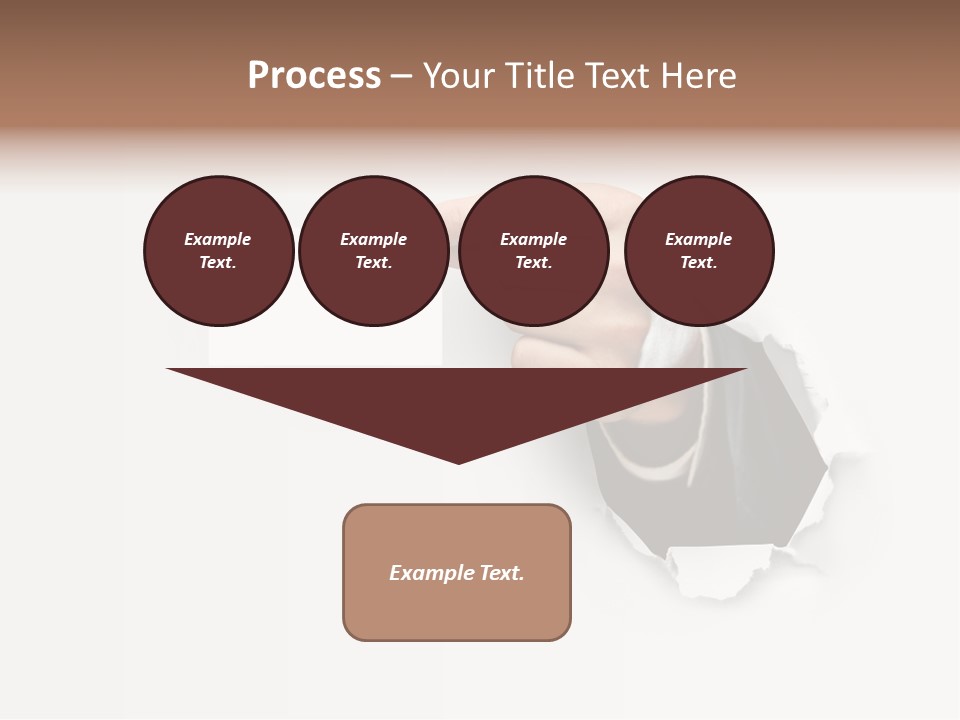 Process – Your Title Text Here

Example Text.

Example Text.

Example Text.

Example Text.

Example Text.